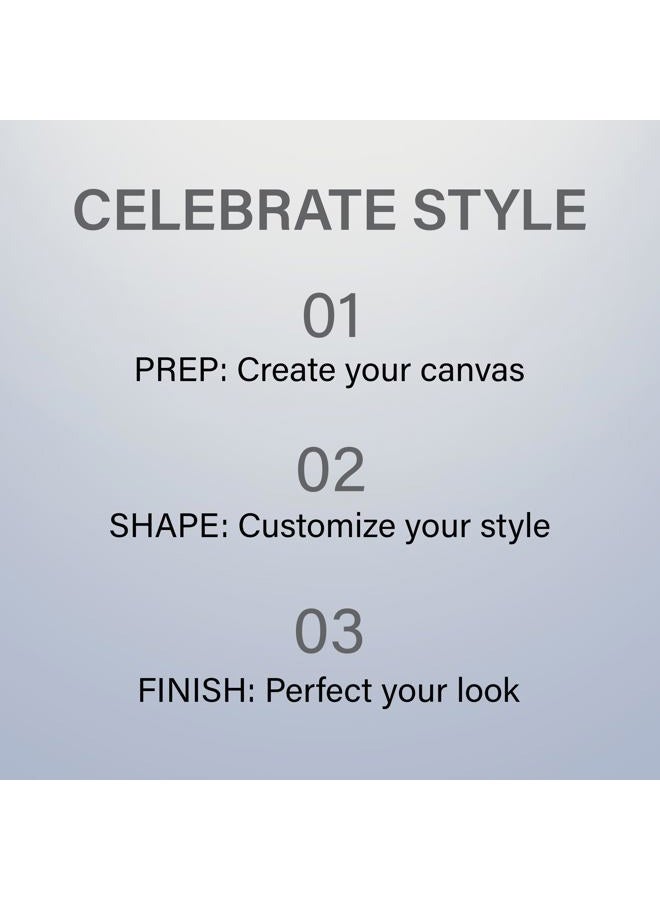 CELEBRATE STYLE

01

PREP: Create your canvas

02

SHAPE: Customize your style

03

FINISH: Perfect your look